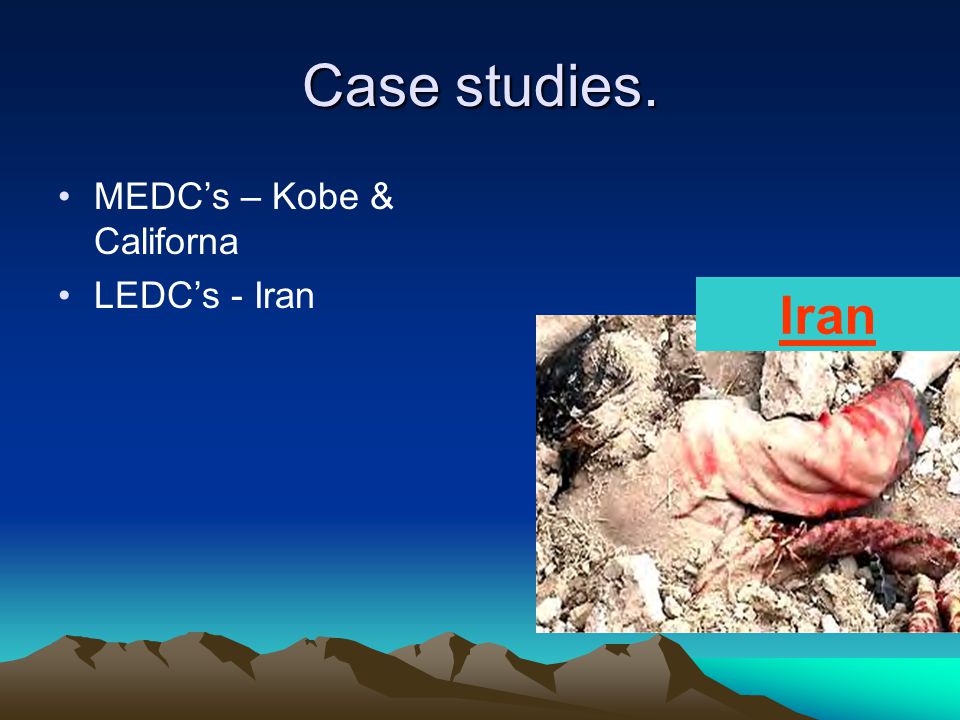 Case studies.

• MEDC’s – Kobe & Californa
• LEDC’s - Iran

Iran